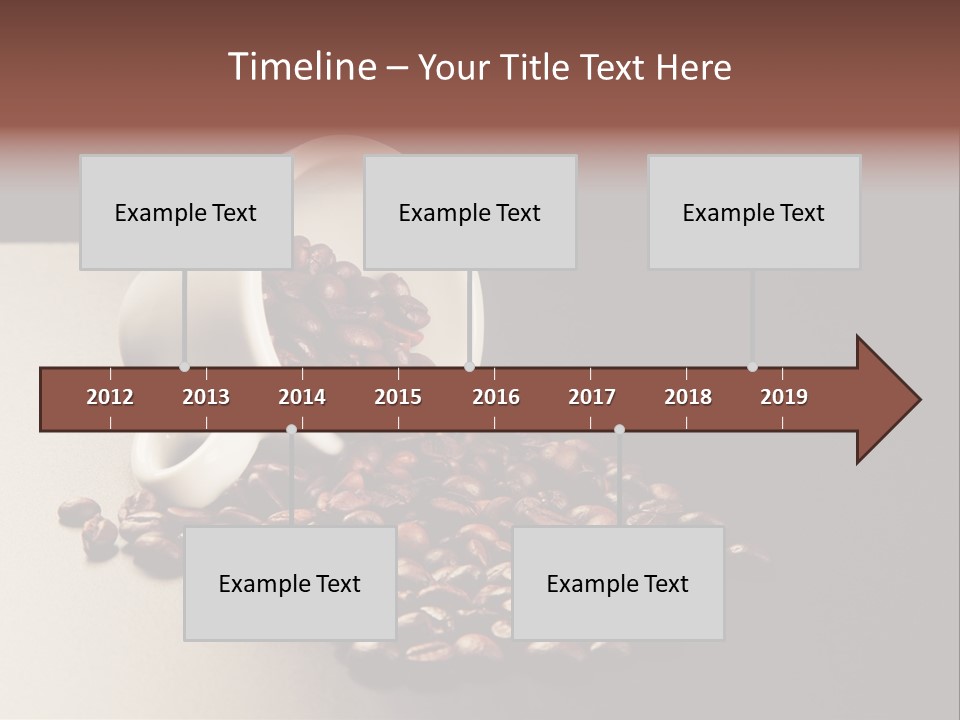 Timeline – Your Title Text Here

Example Text

Example Text

Example Text

2012 2013 2014 2015 2016 2017 2018 2019

Example Text

Example Text